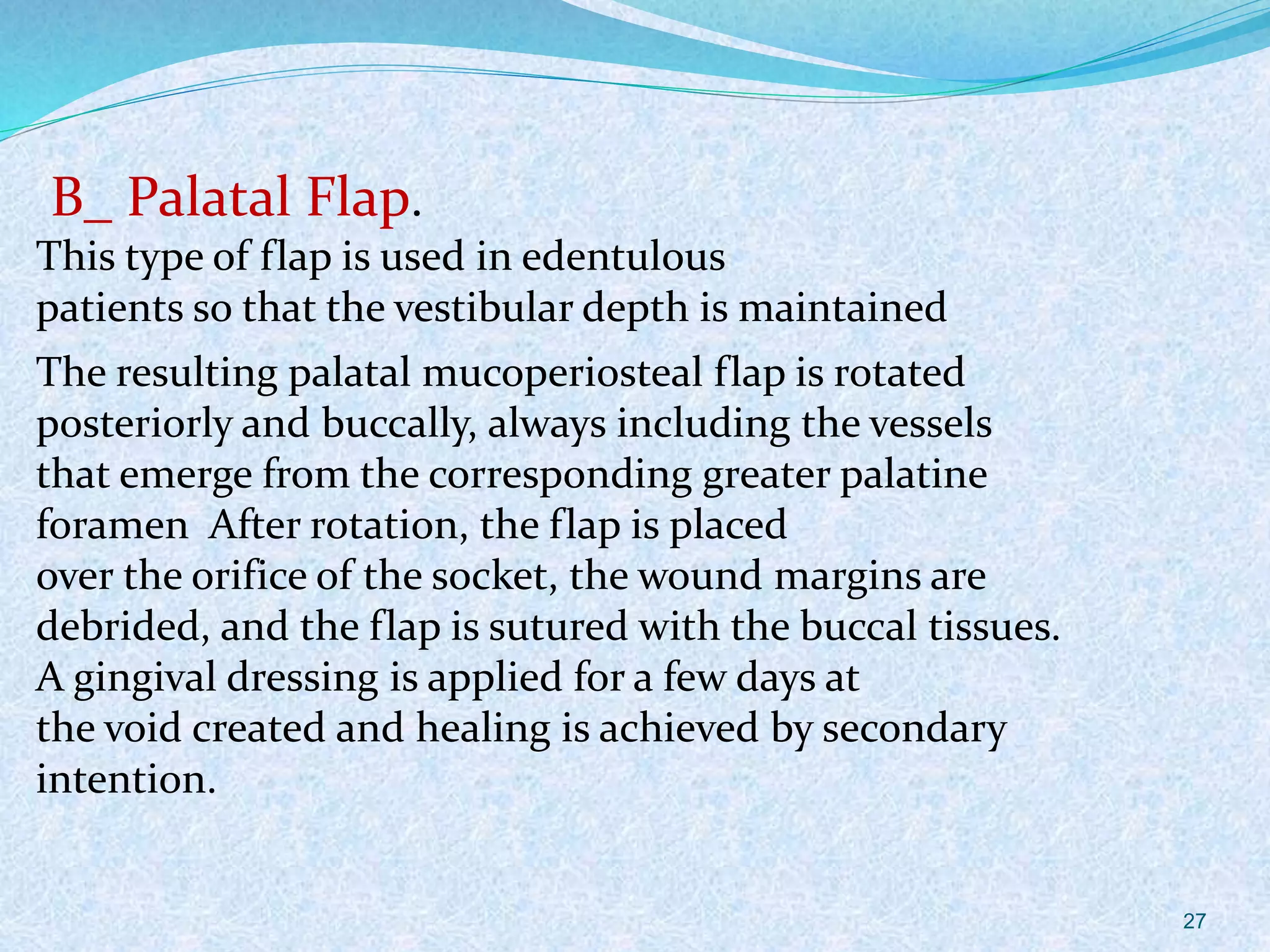 B_ Palatal Flap.

This type of flap is used in edentulous patients so that the vestibular depth is maintained

The resulting palatal mucoperiosteal flap is rotated posteriorly and buccally, always including the vessels that emerge from the corresponding greater palatine foramen  After rotation, the flap is placed over the orifice of the socket, the wound margins are debrided, and the flap is sutured with the buccal tissues. A gingival dressing is applied for a few days at the void created and healing is achieved by secondary intention.

27